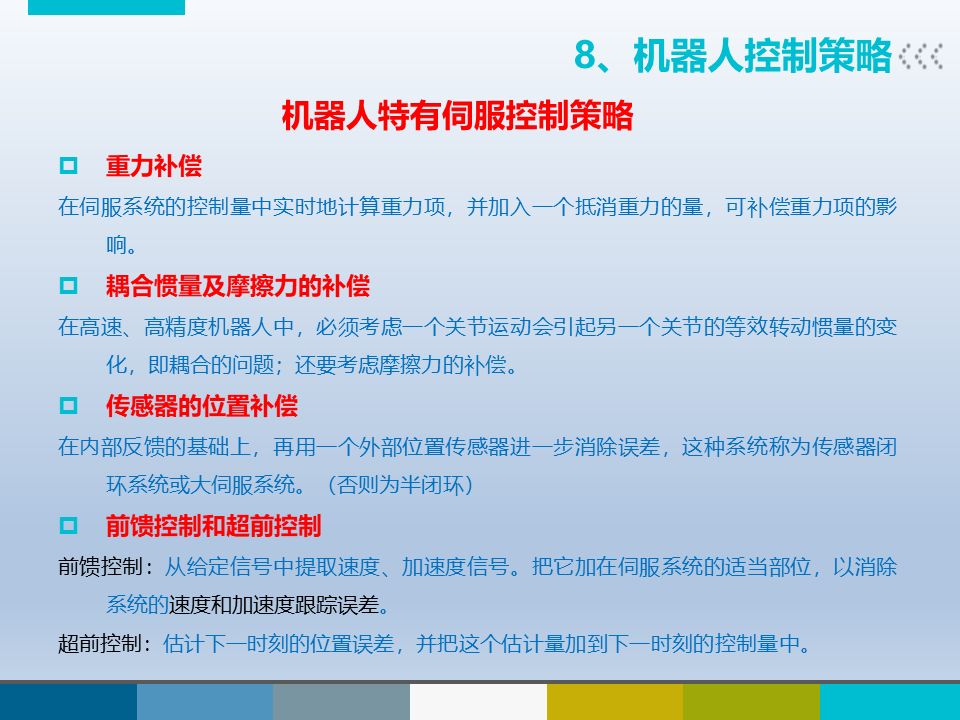 8、机器人控制策略

机器人特有伺服控制策略

重力补偿

在伺服系统的控制量中实时地计算重力项，并加入一个抵消重力的量，可补偿重力项的影响。

耦合惯量及摩擦力的补偿

在高速、高精度机器人中，必须考虑一个关节运动会引起另一个关节的等效转动惯量的变化，即耦合的问题；还要考虑摩擦力的补偿。

传感器的位置补偿

在内部反馈的基础上，再用一个外部位置传感器进一步消除误差，这种系统称为传感器闭环系统或大伺服系统。（否则为半闭环）

前馈控制和超前控制

前馈控制：从给定信号中提取速度、加速度信号。把它加在伺服系统的适当部位，以消除系统的速度和加速度跟踪误差。

超前控制：估计下一时刻的位置误差，并把这个估计量加到下一时刻的控制量中。